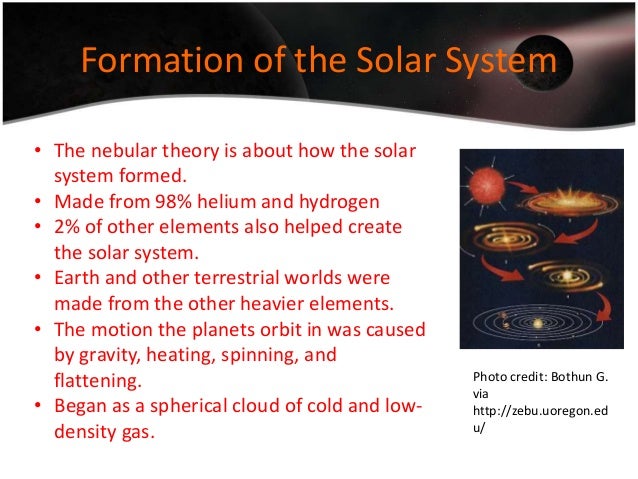 Formation of the Solar System

• The nebular theory is about how the solar system formed.
• Made from 98% helium and hydrogen
• 2% of other elements also helped create the solar system.
• Earth and other terrestrial worlds were made from the other heavier elements.
• The motion the planets orbit in was caused by gravity, heating, spinning, and flattening.
• Began as a spherical cloud of cold and low-density gas.

Photo credit: Bothun G. via http://zebu.uoregon.edu/